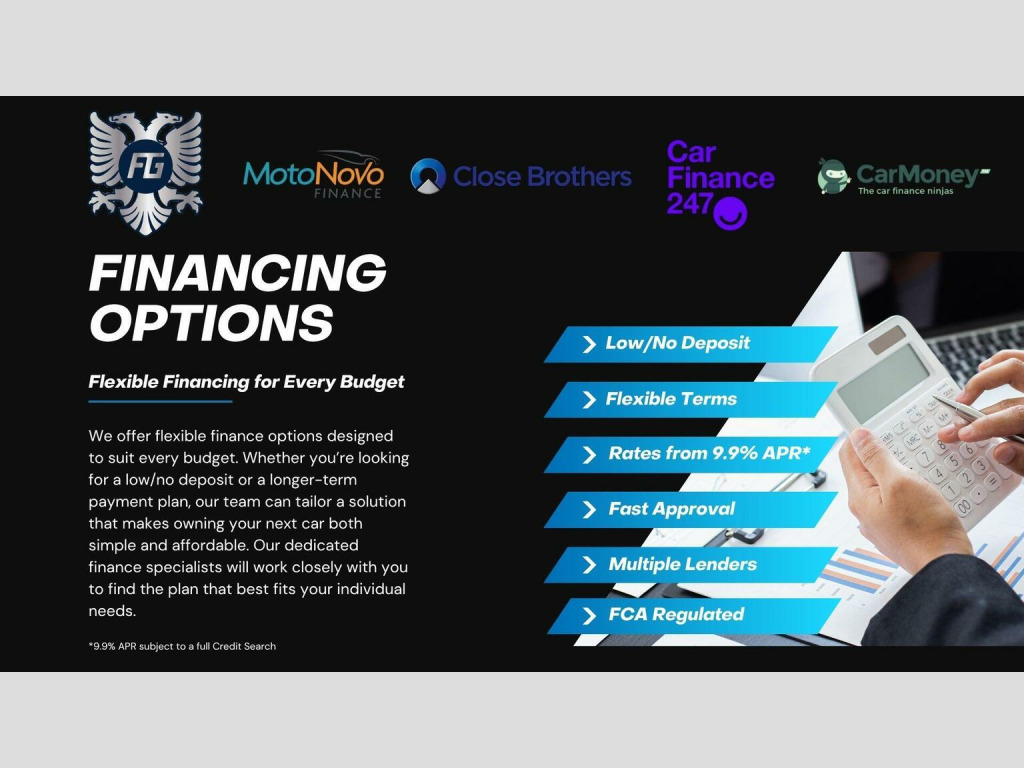 FG

MotoNovo FINANCE

Close Brothers

Car Finance 247

CarMoney
The car finance ninjas

FINANCING OPTIONS

Flexible Financing for Every Budget

We offer flexible finance options designed to suit every budget. Whether you're looking for a low/no deposit or a longer-term payment plan, our team can tailor a solution that makes owning your next car both simple and affordable. Our dedicated finance specialists will work closely with you to find the plan that best fits your individual needs.

*9.9% APR subject to a full Credit Search

Low/No Deposit

Flexible Terms

Rates from 9.9% APR*

Fast Approval

Multiple Lenders

FCA Regulated